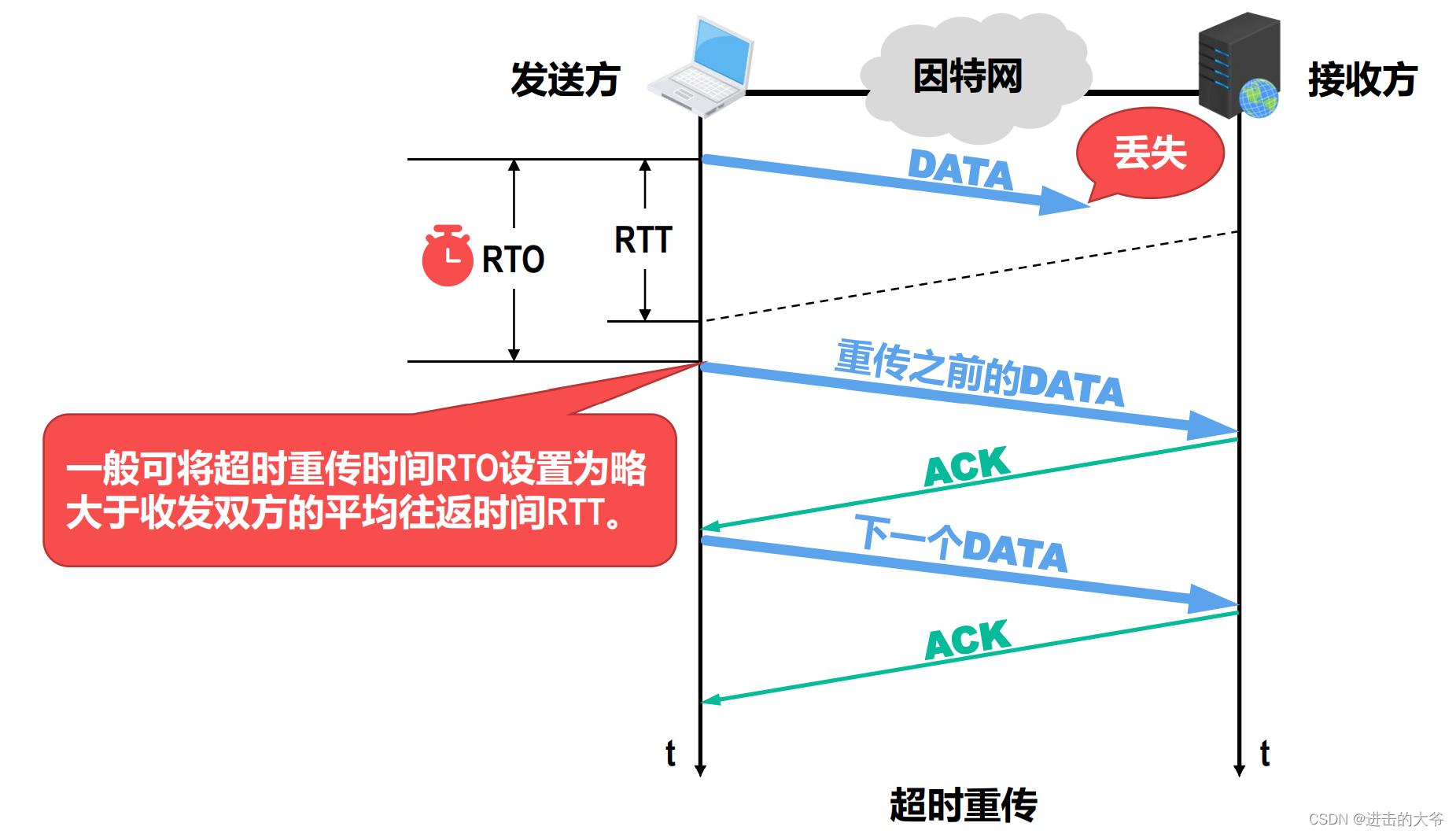 发送方

因特网

接收方

DATA

丢失

RTO

RTT

重传之前的DATA

一般可将超时重传时间RTO设置为略大于收发双方的平均往返时间RTT。

ACK

下一个DATA

ACK

t

t

超时重传

CSDN @进击的大爷